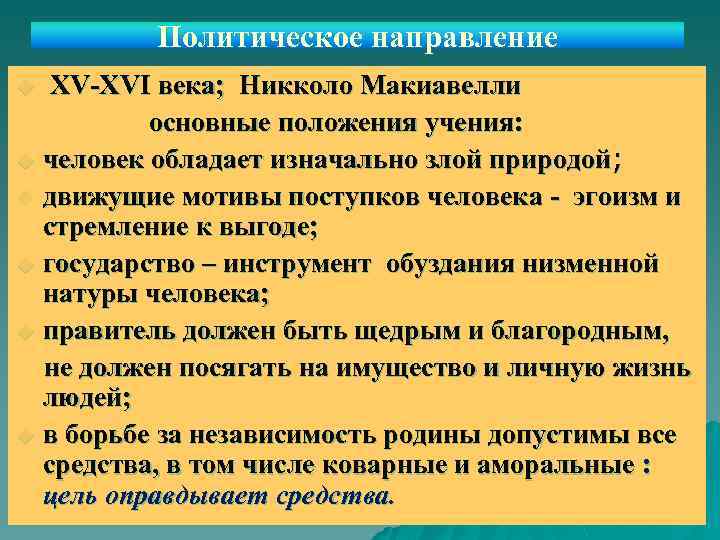 Политическое направление

XV-XVI века; Никколо Макиавелли
основные положения учения:

человек обладает изначально злой природой;

движущие мотивы поступков человека - эгоизм и стремление к выгоде;

государство – инструмент обуздания низменной натуры человека;

правитель должен быть щедрым и благородным, не должен посягать на имущество и личную жизнь людей;

в борьбе за независимость родины допустимы все средства, в том числе коварные и аморальные : цель оправдывает средства.